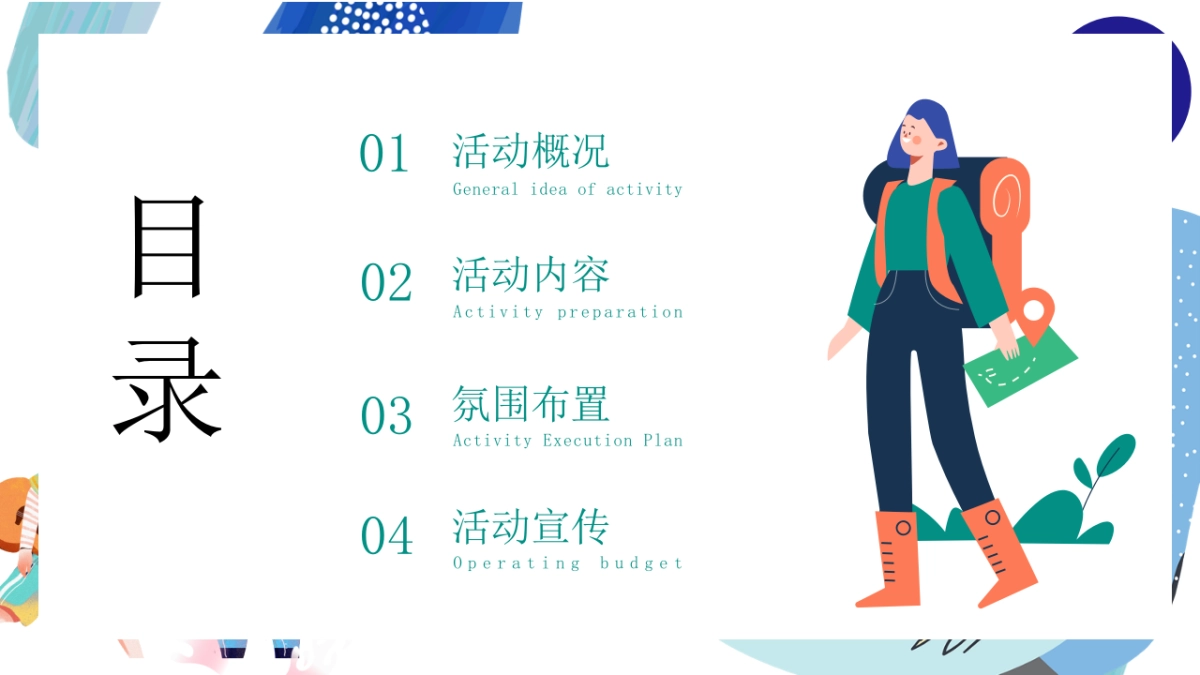 目录

01 活动概况
General idea of activity

02 活动内容
Activity preparation

03 氛围布置
Activity Execution Plan

04 活动宣传
Operating budget